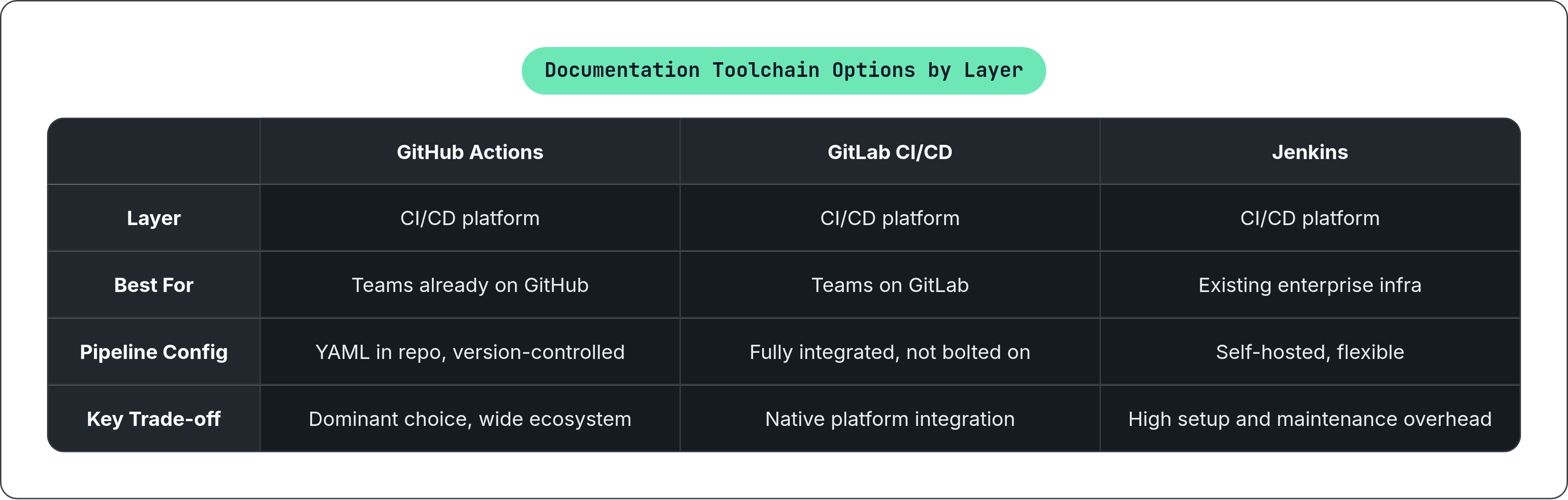 Documentation Toolchain Options by Layer

| | GitHub Actions | GitLab CI/CD | Jenkins |
|---|---|---|---|
| Layer | CI/CD platform | CI/CD platform | CI/CD platform |
| Best For | Teams already on GitHub | Teams on GitLab | Existing enterprise infra |
| Pipeline Config | YAML in repo, version-controlled | Fully integrated, not bolted on | Self-hosted, flexible |
| Key Trade-off | Dominant choice, wide ecosystem | Native platform integration | High setup and maintenance overhead |